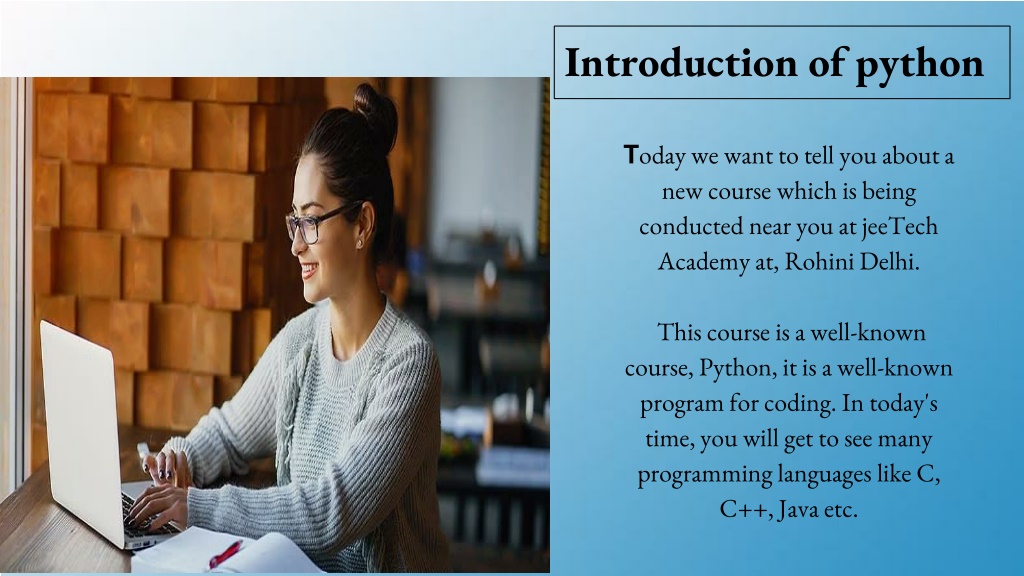 Introduction of python

Today we want to tell you about a new course which is being conducted near you at jeeTech Academy at, Rohini Delhi.

This course is a well-known course, Python, it is a well-known program for coding. In today's time, you will get to see many programming languages like C, C++, Java etc.